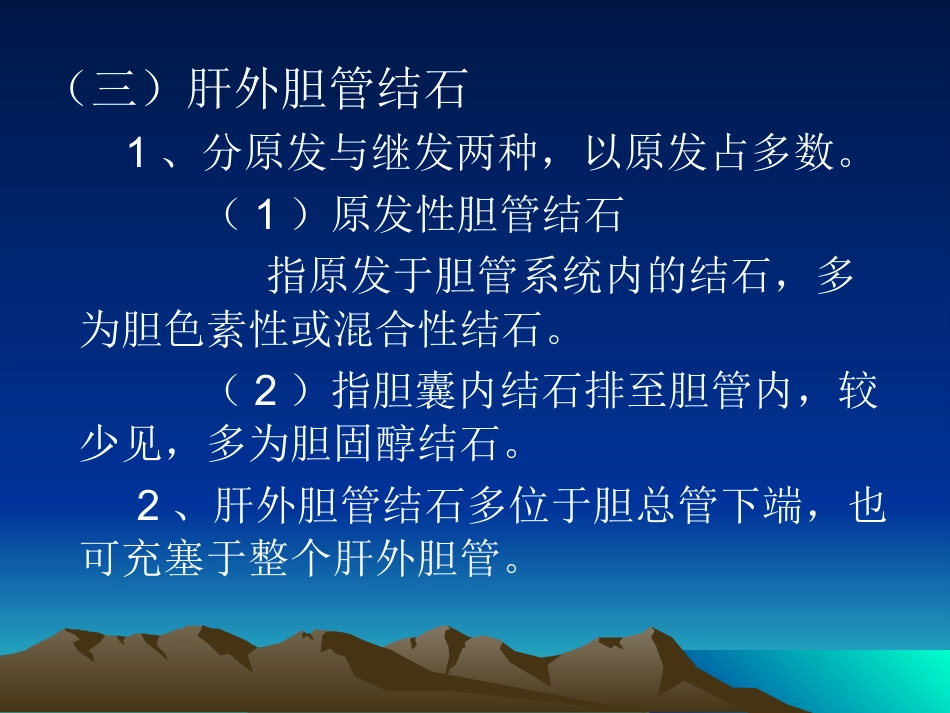 （三）肝外胆管结石

1、分原发与继发两种，以原发占多数。

（1）原发性胆管结石

指原发于胆管系统内的结石，多为胆色素性或混合性结石。

（2）指胆囊内结石排至胆管内，较少见，多为胆固醇结石。

2、肝外胆管结石多位于胆总管下端，也可充塞于整个肝外胆管。